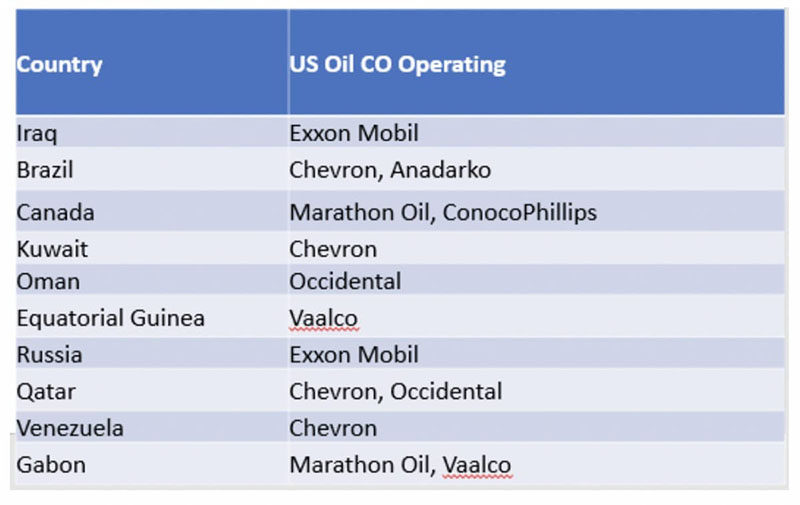 | Country | US Oil CO Operating |
|---|---|
| Iraq | Exxon Mobil |
| Brazil | Chevron, Anadarko |
| Canada | Marathon Oil, ConocoPhillips |
| Kuwait | Chevron |
| Oman | Occidental |
| Equatorial Guinea | Vaalco |
| Russia | Exxon Mobil |
| Qatar | Chevron, Occidental |
| Venezuela | Chevron |
| Gabon | Marathon Oil, Vaalco |